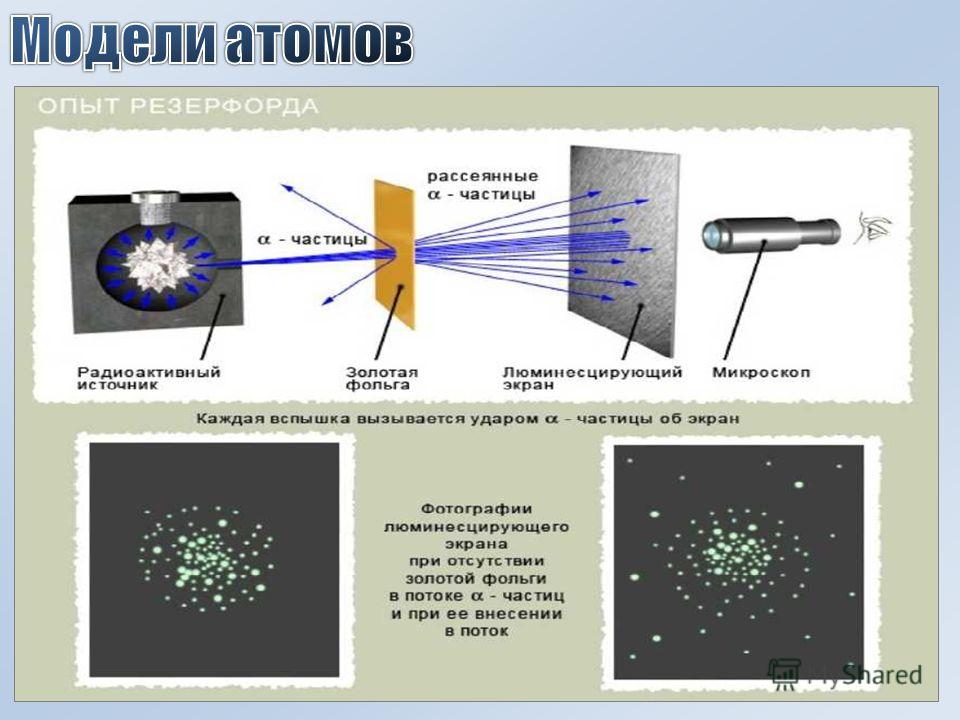 Модели атомов

ОПЫТ РЕЗЕРФОРДА

рассеянные $\alpha$ - частицы

$\alpha$ - частицы

Радиоактивный источник

Золотая фольга

Люминесцирующий экран

Микроскоп

Каждая вспышка вызывается ударом $\alpha$ - частицы об экран

Фотографии люминесцирующего экрана при отсутствии золотой фольги в потоке $\alpha$ - частиц и при ее внесении в поток

MyShared